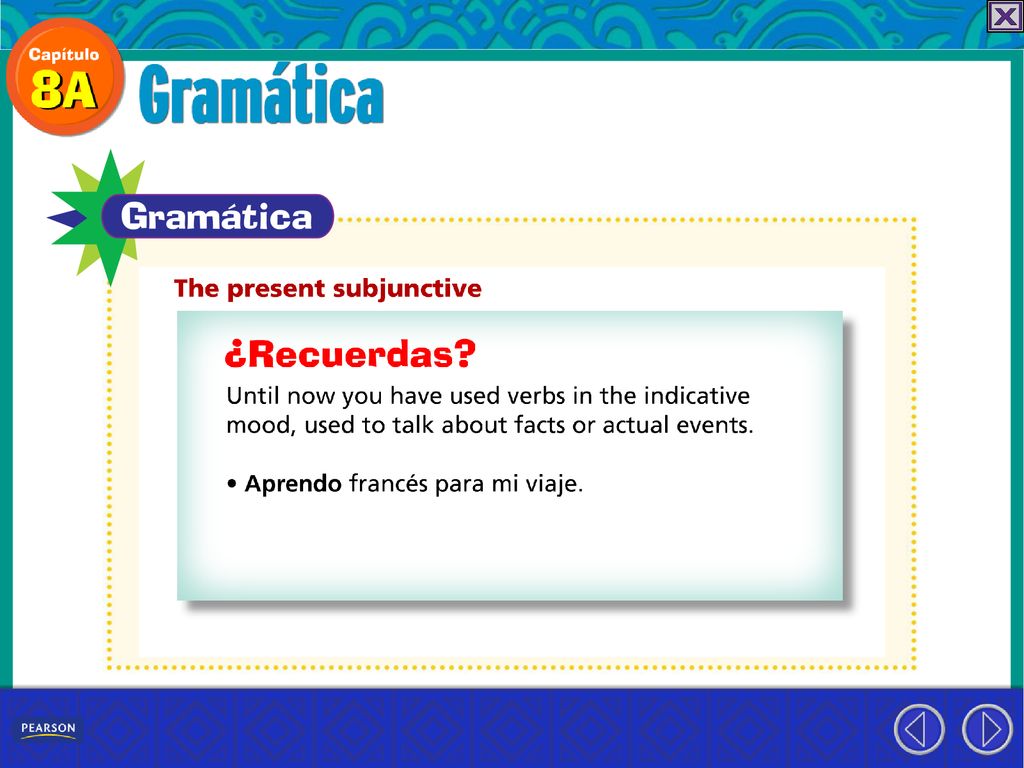 Capítulo
8A
Gramática

Gramática

The present subjunctive

¿Recuerdas?

Until now you have used verbs in the indicative mood, used to talk about facts or actual events.

• Aprendo francés para mi viaje.

PEARSON